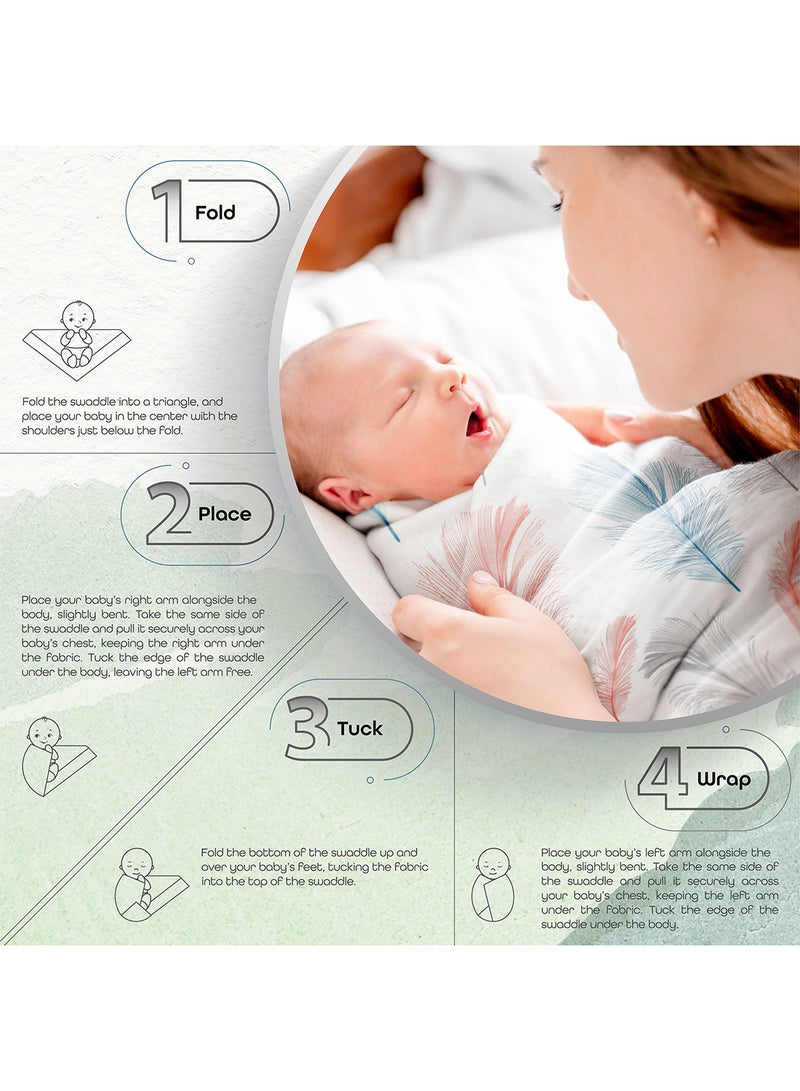 1 Fold

Fold the swaddle into a triangle, and place your baby in the center with the shoulders just below the fold.

2 Place

Place your baby's right arm alongside the body, slightly bent. Take the same side of the swaddle and pull it securely across your baby's chest, keeping the right arm under the fabric. Tuck the edge of the swaddle under the body, leaving the left arm free.

3 Tuck

Fold the bottom of the swaddle up and over your baby's feet, tucking the fabric into the top of the swaddle.

4 Wrap

Place your baby's left arm alongside the body, slightly bent. Take the same side of the swaddle and pull it securely across your baby's chest, keeping the left arm under the fabric. Tuck the edge of the swaddle under the body.